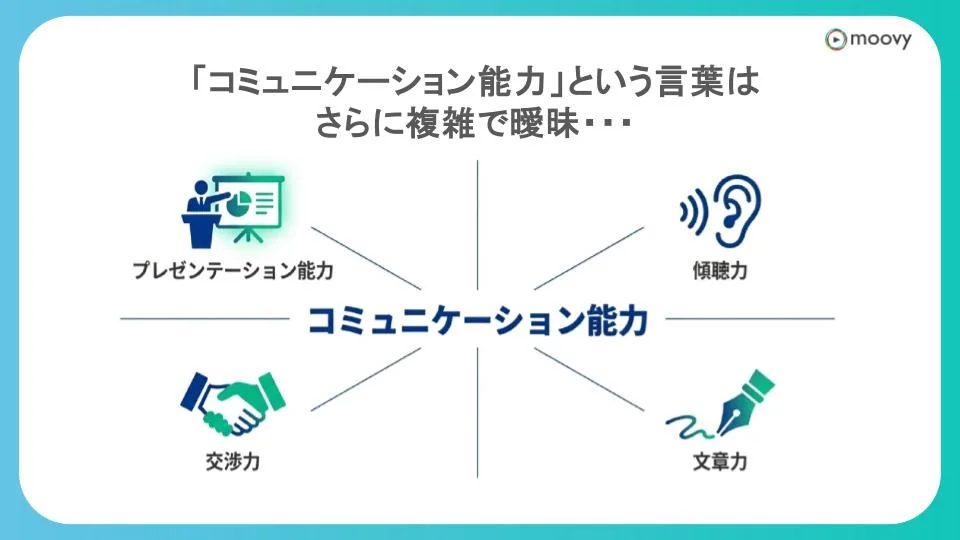 moovy

「コミュニケーション能力」という言葉は
さらに複雑で曖昧・・・

プレゼンテーション能力

傾聴力

コミュニケーション能力

交渉力

文章力